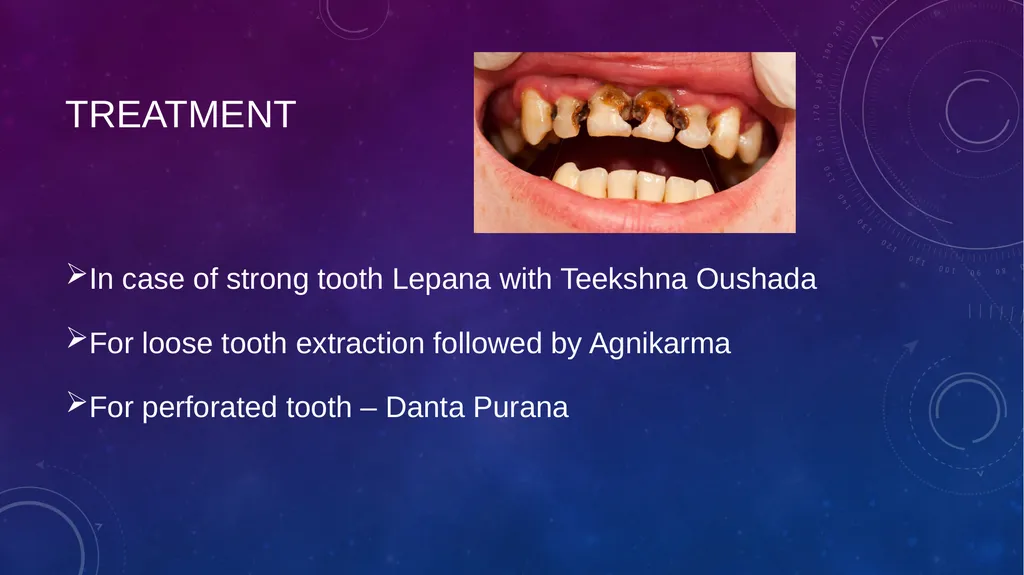 TREATMENT

➢In case of strong tooth Lepana with Teekshna Oushada

➢For loose tooth extraction followed by Agnikarma

➢For perforated tooth – Danta Purana